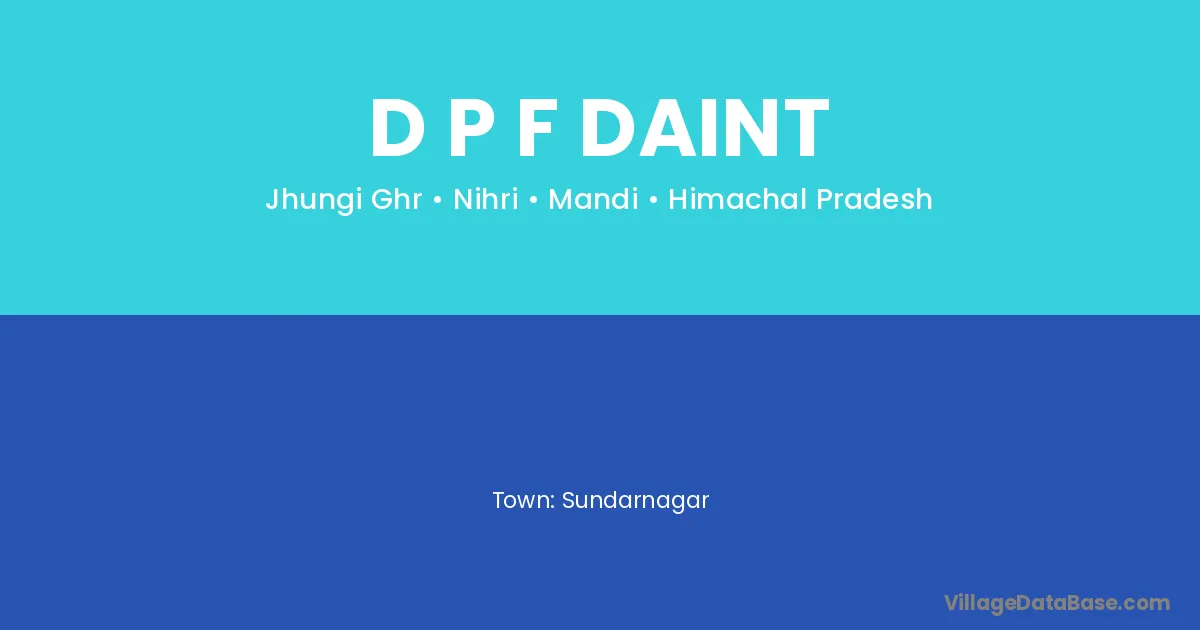 D P F DAINT

Jhungi Ghr • Nihri • Mandi • Himachal Pradesh

Town: Sundarnagar

VillageDataBase.com